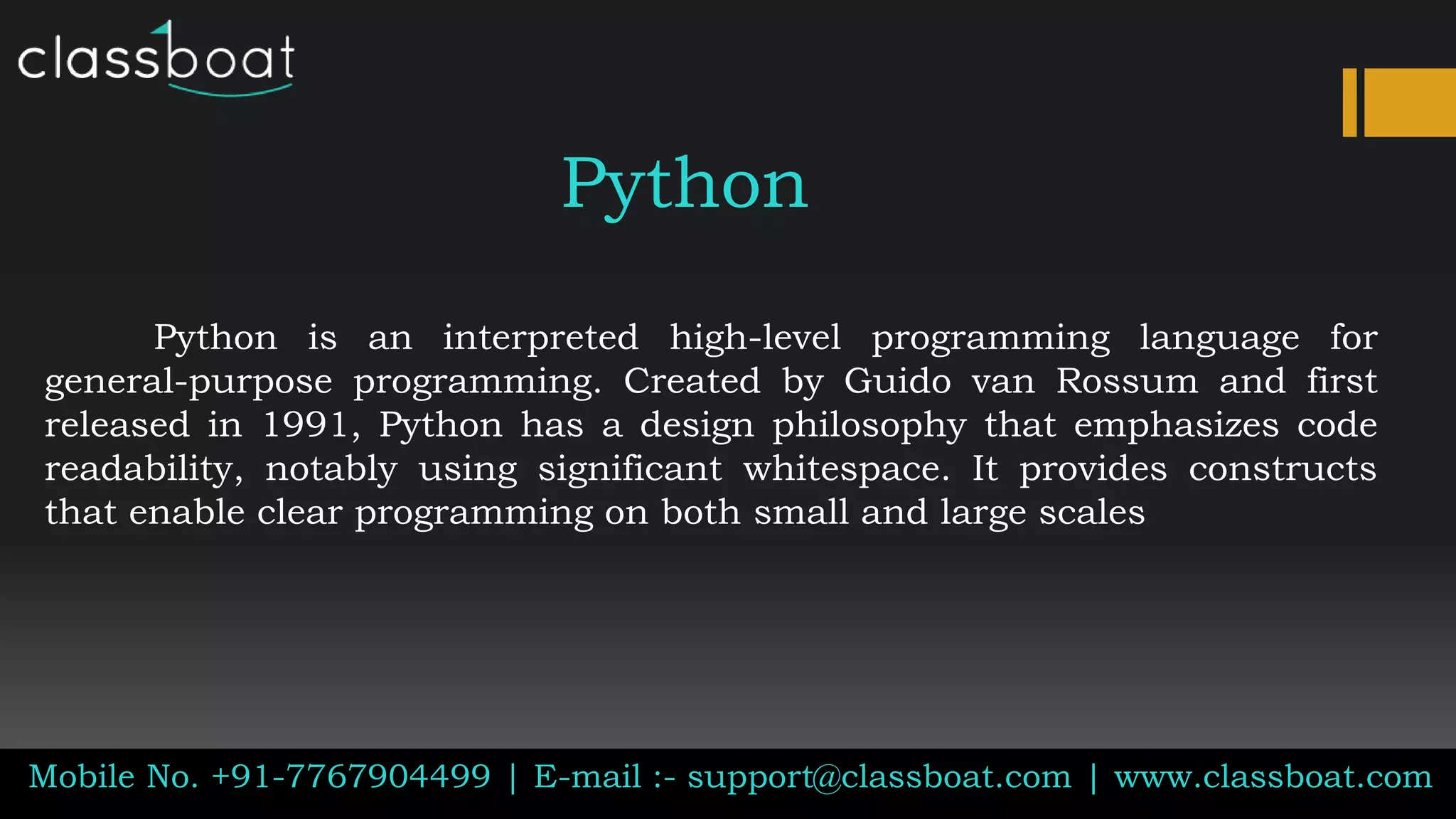 classboat

Python

Python is an interpreted high-level programming language for general-purpose programming. Created by Guido van Rossum and first released in 1991, Python has a design philosophy that emphasizes code readability, notably using significant whitespace. It provides constructs that enable clear programming on both small and large scales

Mobile No. +91-7767904499 | E-mail :- support@classboat.com | www.classboat.com